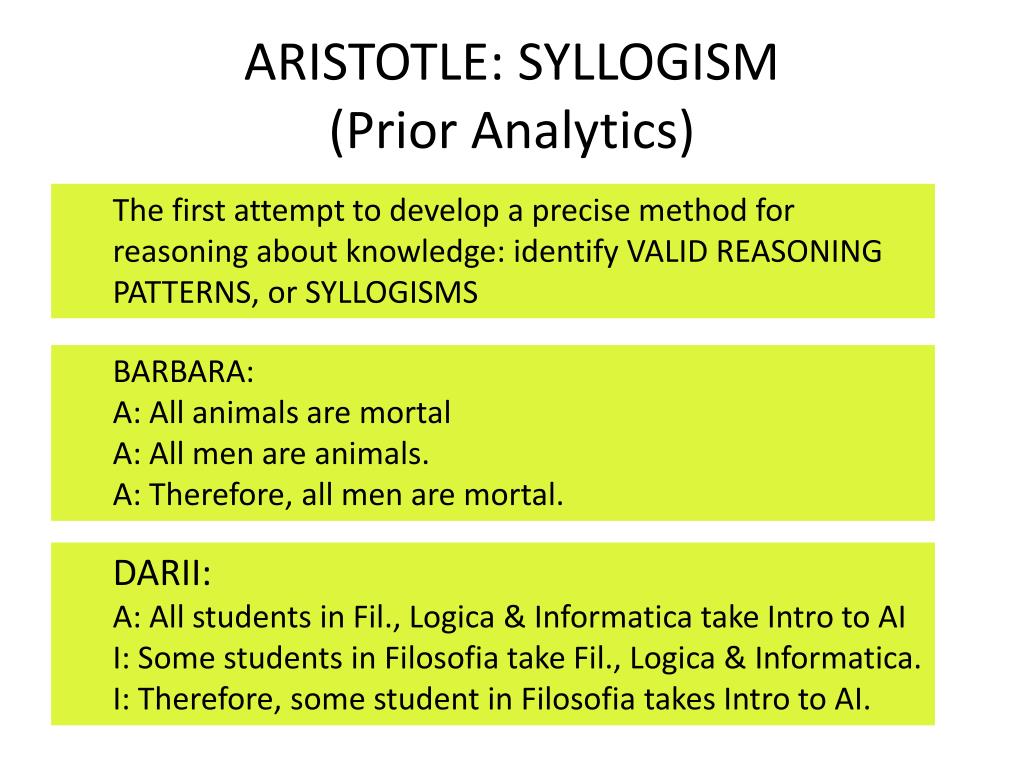 ARISTOTLE: SYLLOGISM
(Prior Analytics)

The first attempt to develop a precise method for reasoning about knowledge: identify VALID REASONING PATTERNS, or SYLLOGISMS

BARBARA:
A: All animals are mortal
A: All men are animals.
A: Therefore, all men are mortal.

DARII:
A: All students in Fil., Logica & Informatica take Intro to AI
I: Some students in Filosofia take Fil., Logica & Informatica.
I: Therefore, some student in Filosofia takes Intro to AI.